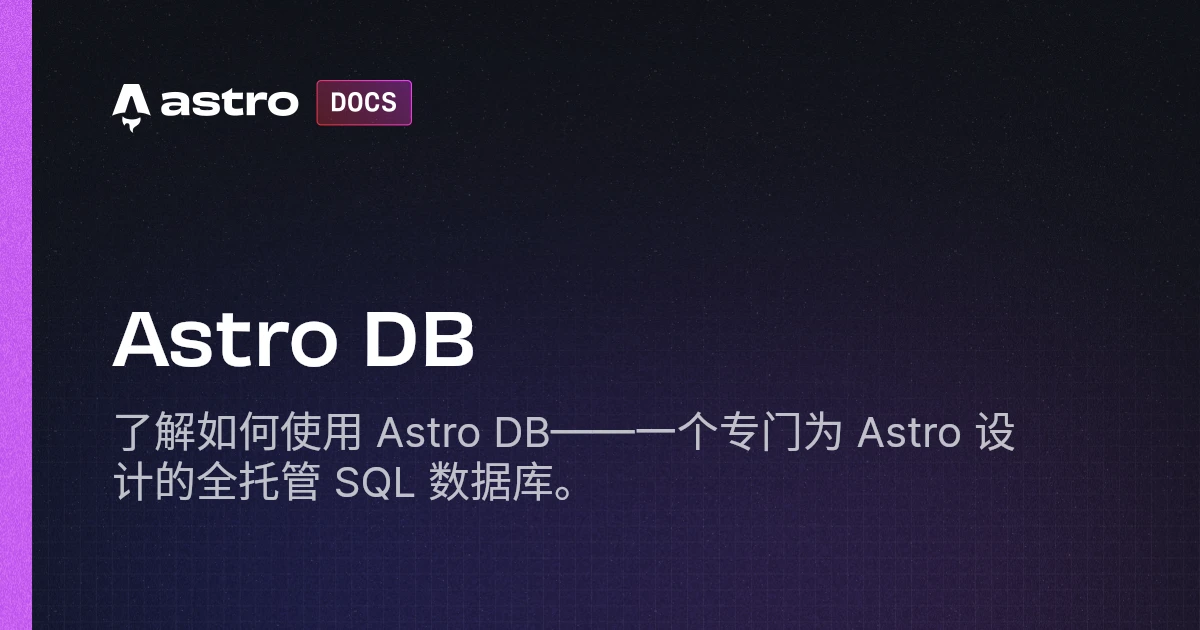 astro DOCS

Astro DB

了解如何使用 Astro DB——一个专门为 Astro 设计的全托管 SQL 数据库。